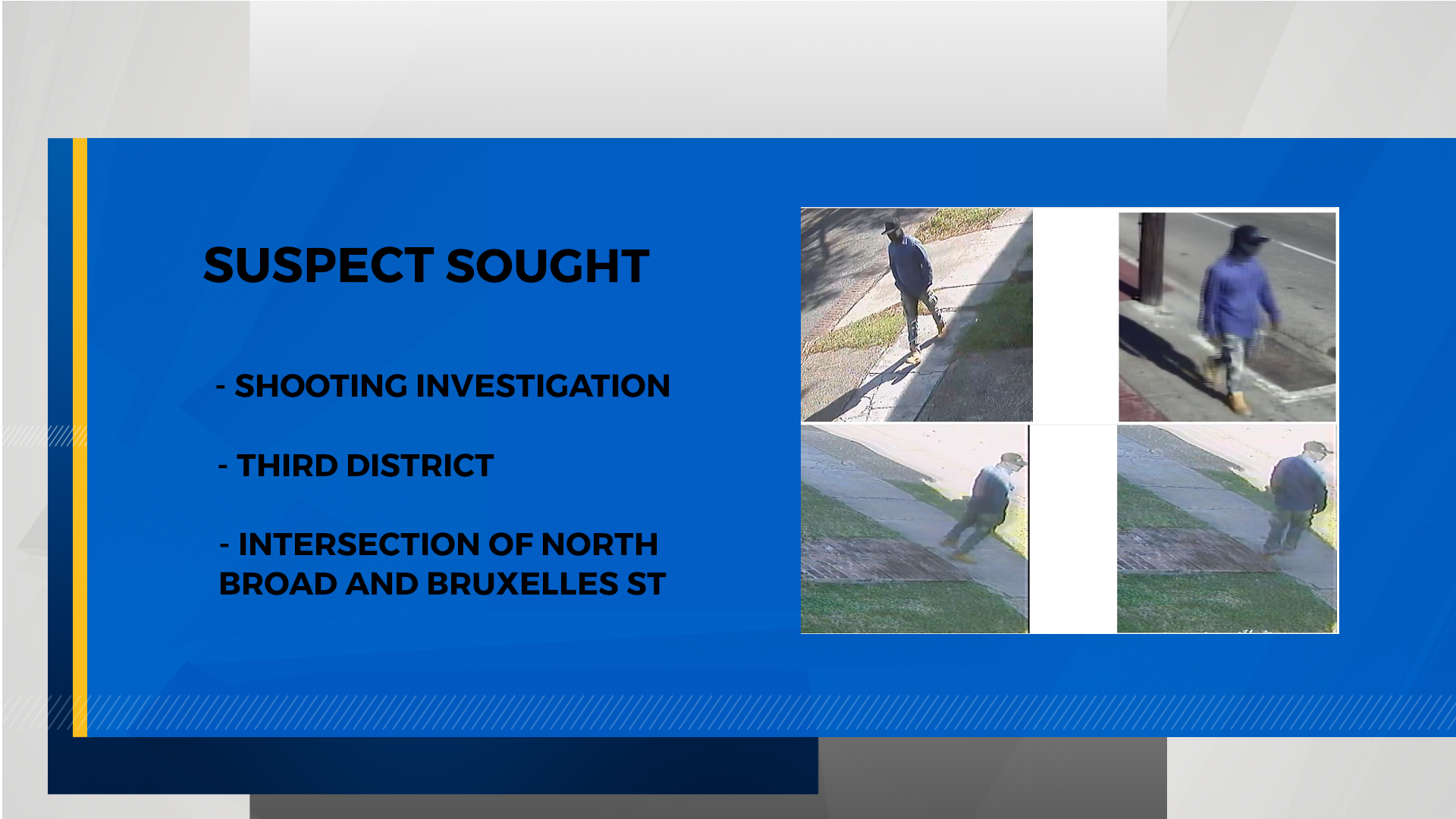 SUSPECT SOUGHT

- SHOOTING INVESTIGATION

- THIRD DISTRICT

- INTERSECTION OF NORTH BROAD AND BRUXELLES ST